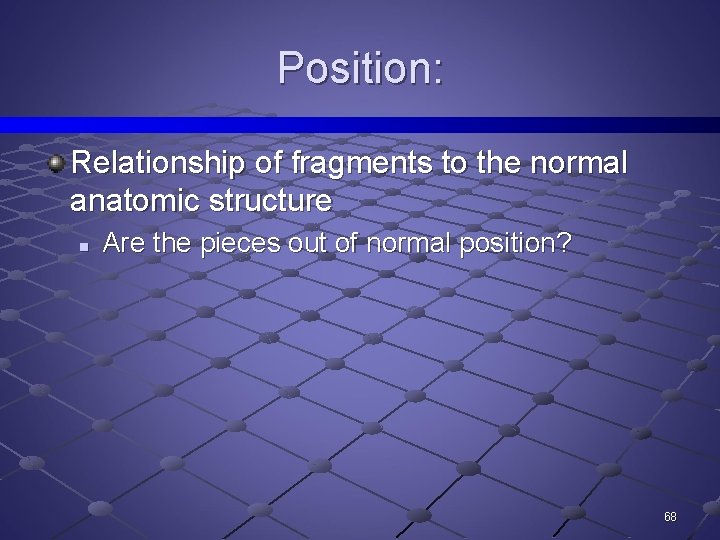 Position:

Relationship of fragments to the normal anatomic structure

Are the pieces out of normal position?

68